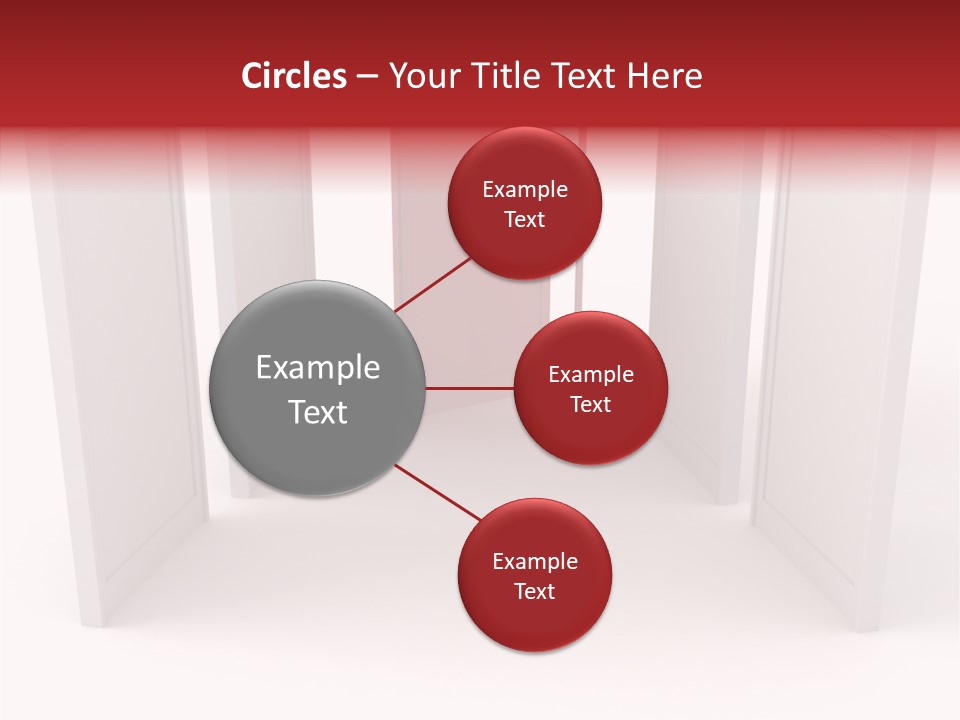 Circles – Your Title Text Here

Example Text

Example Text

Example Text

Example Text